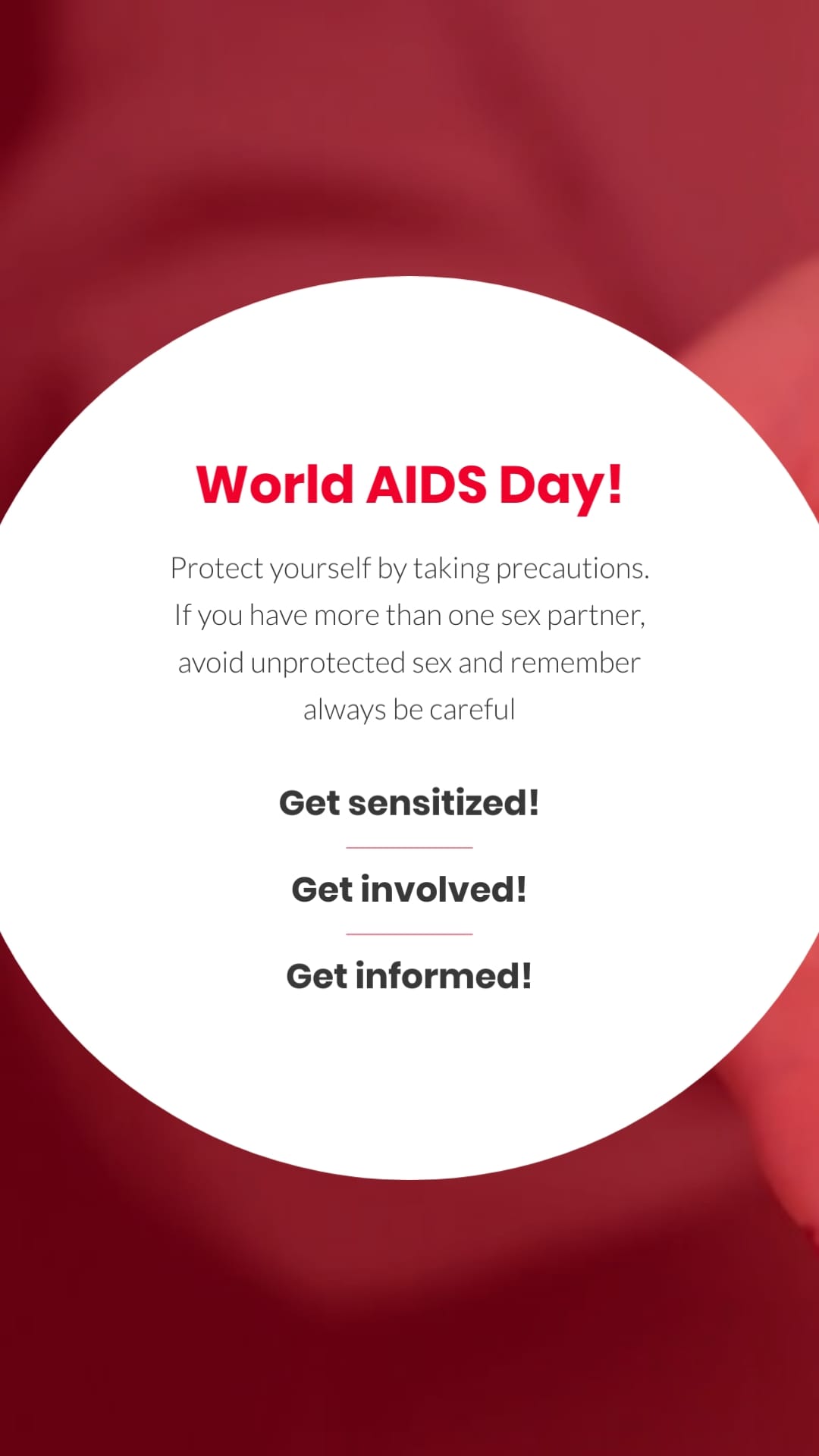 World AIDS Day!

Protect yourself by taking precautions. If you have more than one sex partner, avoid unprotected sex and remember always be careful

Get sensitized!

Get involved!

Get informed!